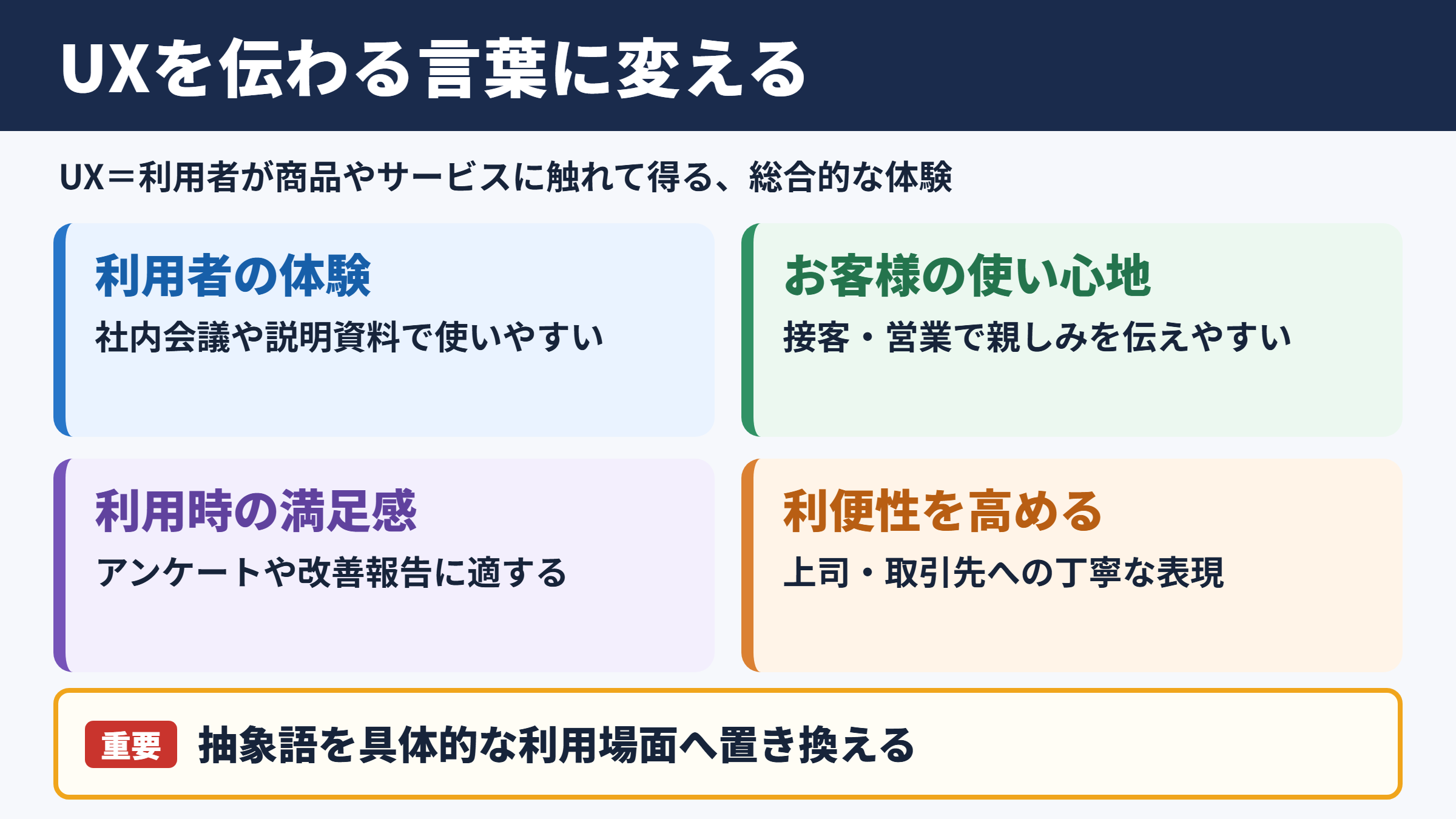 UXを伝わる言葉に変える

UX＝利用者が商品やサービスに触れて得る、総合的な体験

利用者の体験
社内会議や説明資料で使いやすい

お客様の使い心地
接客・営業で親しみを伝えやすい

利用時の満足感
アンケートや改善報告に適する

利便性を高める
上司・取引先への丁寧な表現

重要 抽象語を具体的な利用場面へ置き換える